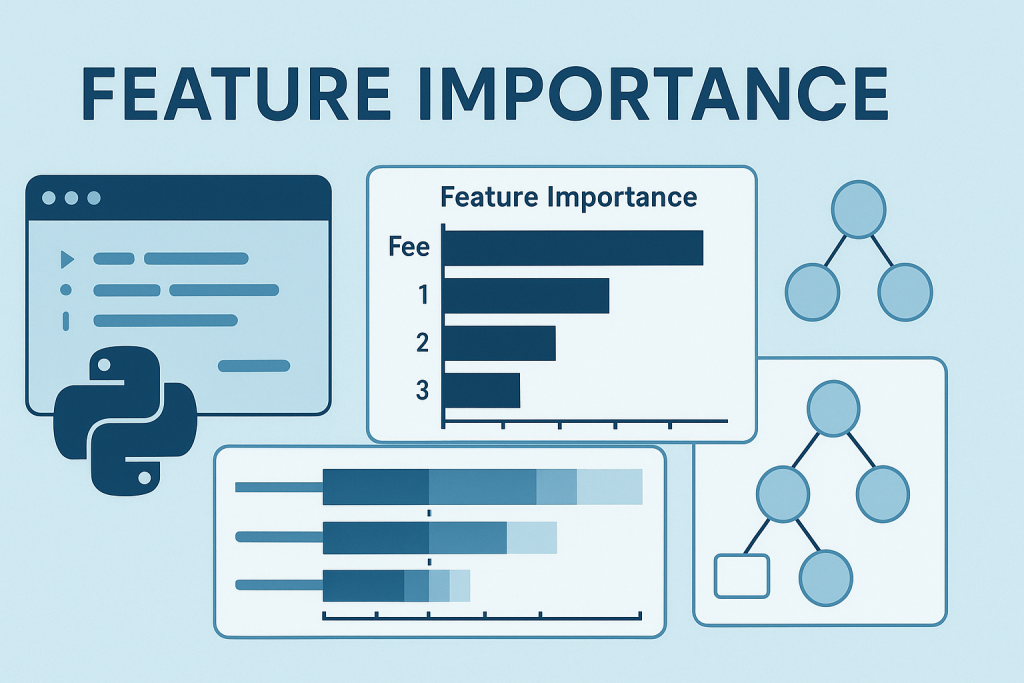 FEATURE IMPORTANCE

Feature Importance

Fee
1
2
3